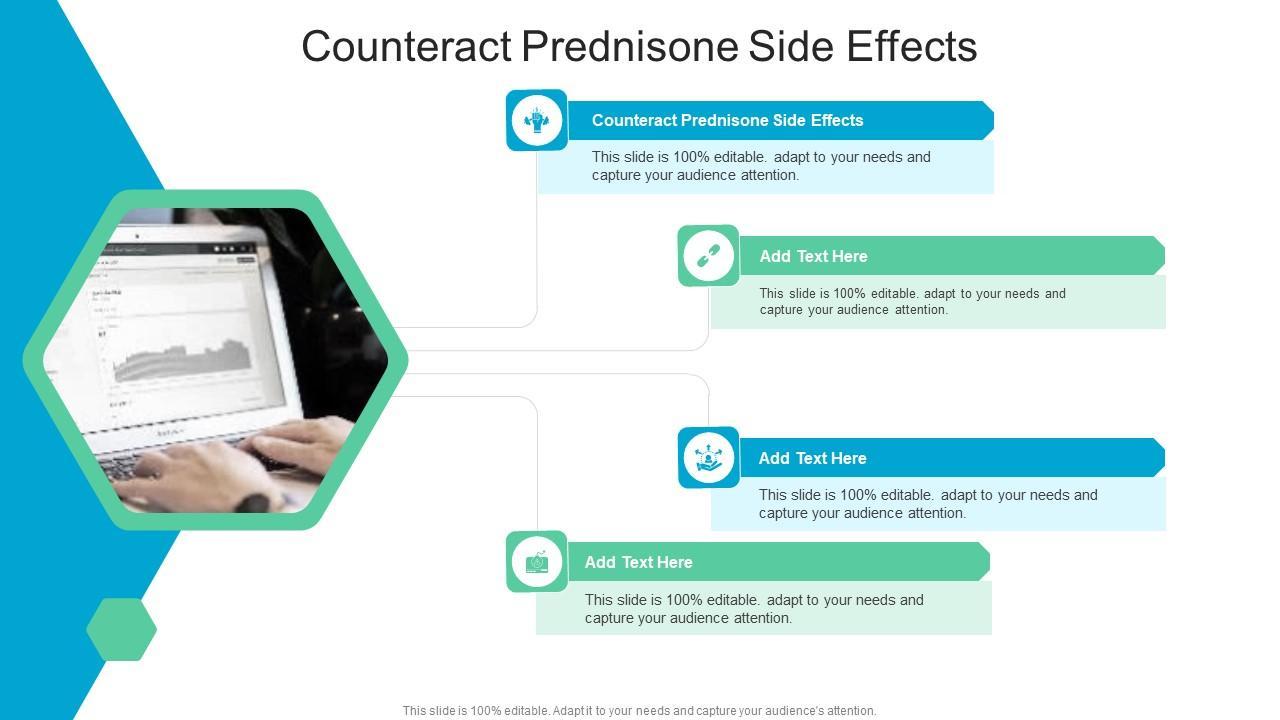 Counteract Prednisone Side Effects

Counteract Prednisone Side Effects

This slide is 100% editable. adapt to your needs and capture your audience attention.

Add Text Here

This slide is 100% editable. adapt to your needs and capture your audience attention.

Add Text Here

This slide is 100% editable. adapt to your needs and capture your audience attention.

Add Text Here

This slide is 100% editable. adapt to your needs and capture your audience attention.

This slide is 100% editable. Adapt it to your needs and capture your audience's attention.